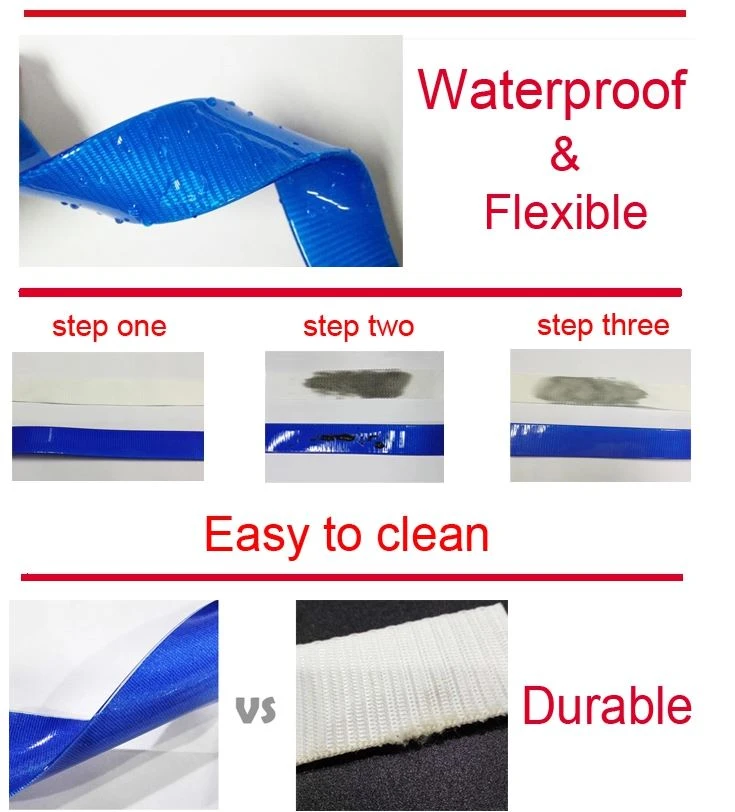 Waterproof
&
Flexible

step one

step two

step three

Easy to clean

vs

Durable